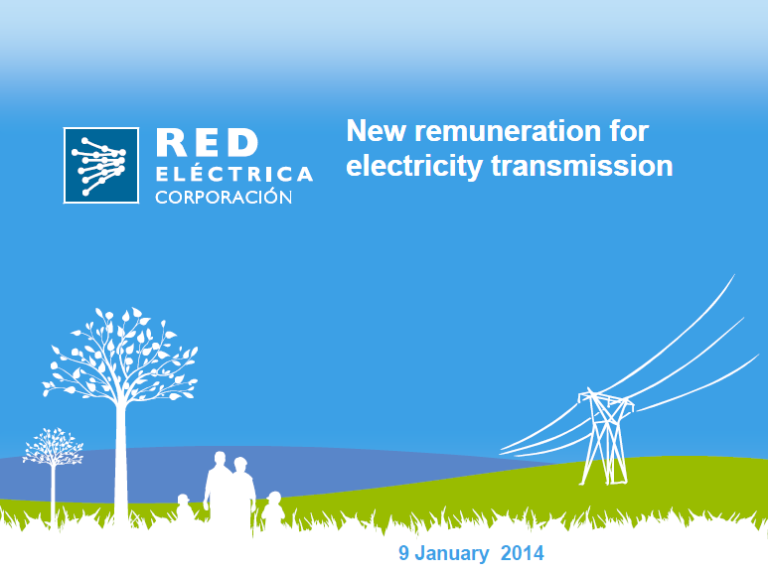 RED
ELÉCTRICA
CORPORACIÓN

New remuneration for electricity transmission

9 January 2014